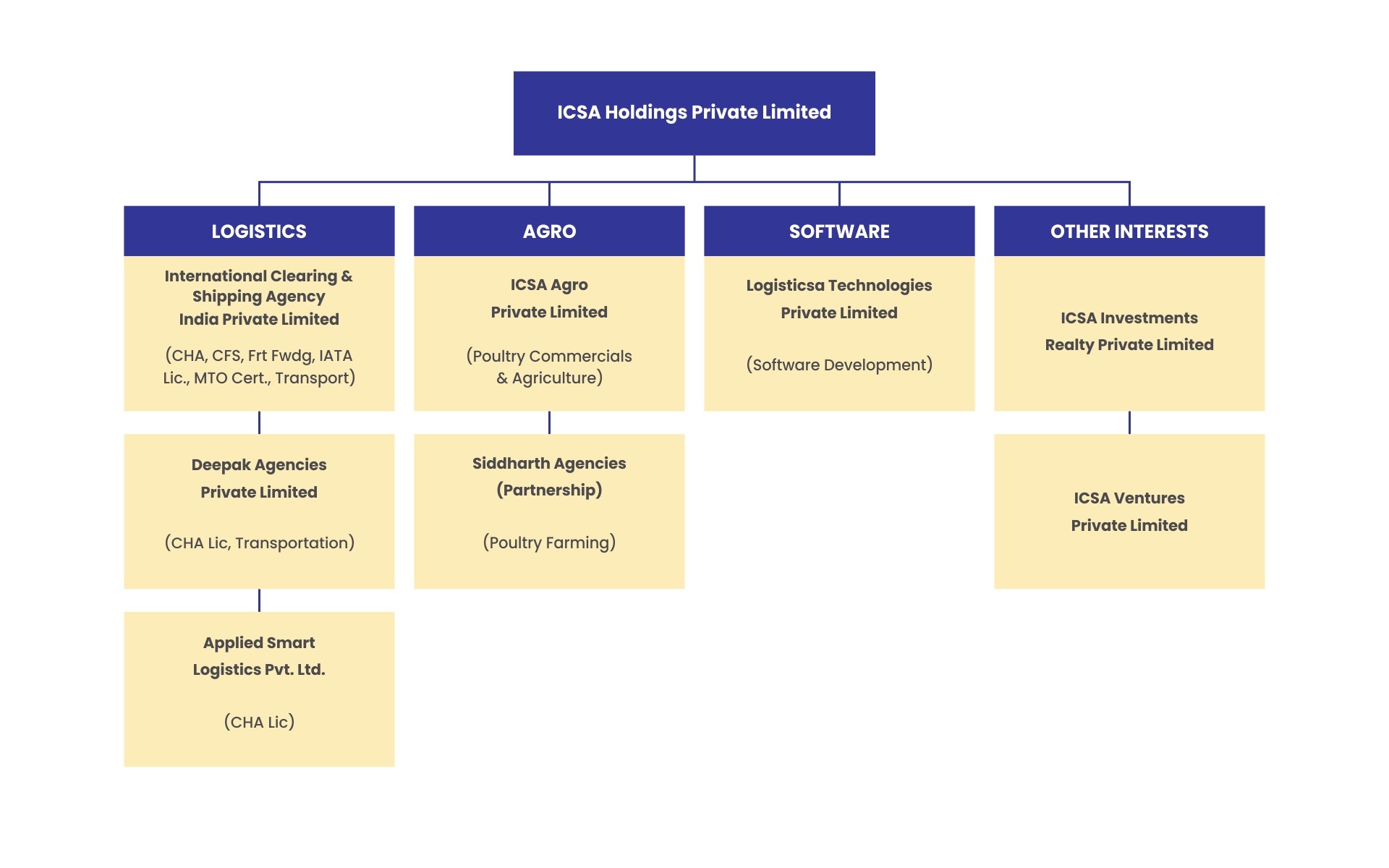 ICSA Holdings Private Limited

LOGISTICS

International Clearing & Shipping Agency India Private Limited

(CHA, CFS, Frt Fwdg, IATA Lic., MTO Cert., Transport)

Deepak Agencies Private Limited

(CHA Lic, Transportation)

Applied Smart Logistics Pvt. Ltd.

(CHA Lic)

AGRO

ICSA Agro Private Limited

(Poultry Commercials & Agriculture)

Siddharth Agencies (Partnership)

(Poultry Farming)

SOFTWARE

Logisticsa Technologies Private Limited

(Software Development)

OTHER INTERESTS

ICSA Investments Realty Private Limited

ICSA Ventures Private Limited